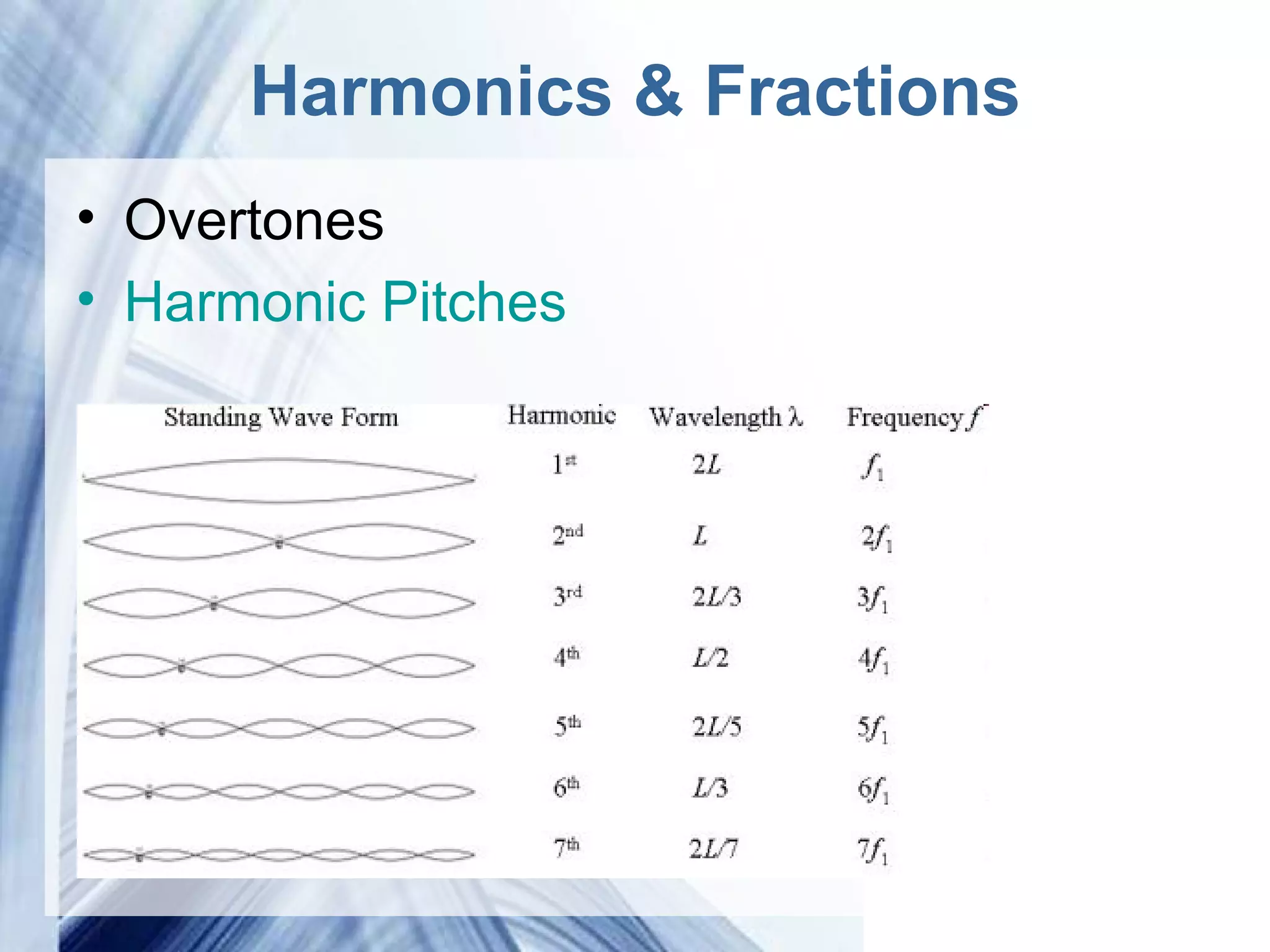 Harmonics & Fractions

• Overtones
• Harmonic Pitches

| Standing Wave Form | Harmonic | Wavelength $\lambda$ | Frequency $f$ |
|---|---|---|---|
| | $1^{st}$ | $2L$ | $f_1$ |
| | $2^{nd}$ | $L$ | $2f_1$ |
| | $3^{rd}$ | $2L/3$ | $3f_1$ |
| | $4^{th}$ | $L/2$ | $4f_1$ |
| | $5^{th}$ | $2L/5$ | $5f_1$ |
| | $6^{th}$ | $L/3$ | $6f_1$ |
| | $7^{th}$ | $2L/7$ | $7f_1$ |